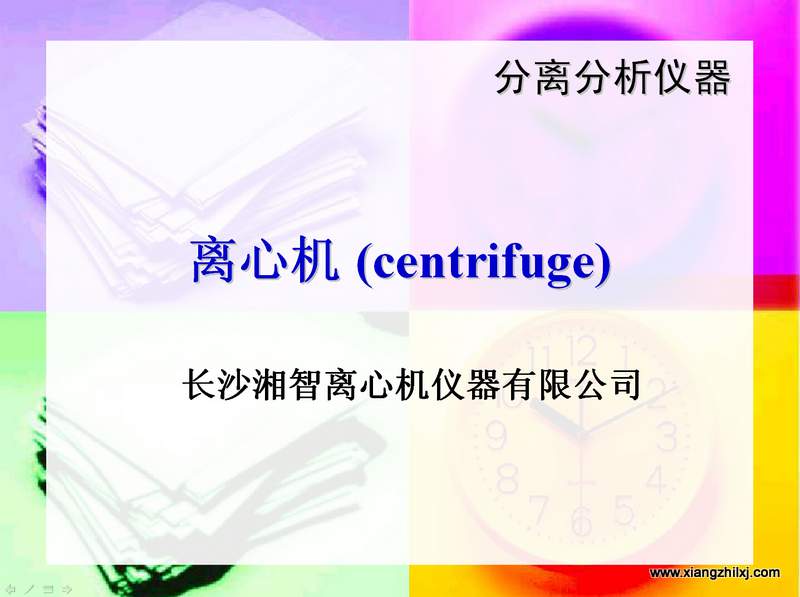 分离分析仪器

离心机 (centrifuge)

长沙湘智离心机仪器有限公司

www.xiangzhilxj.com